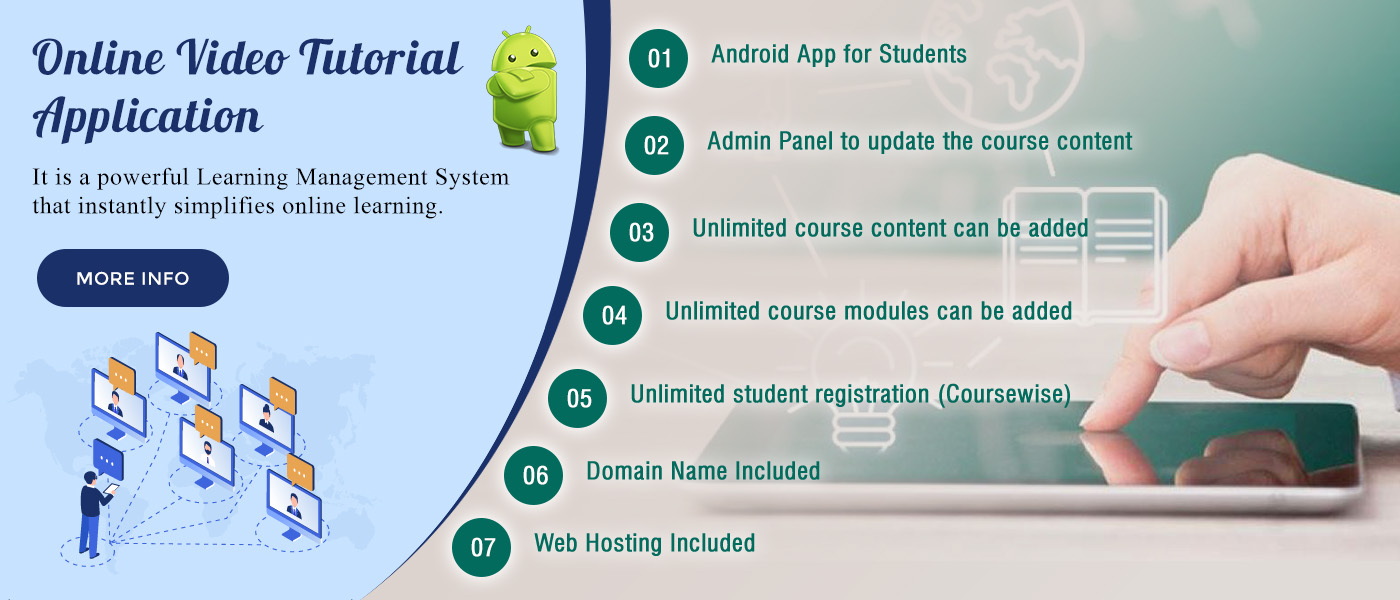 Online Video Tutorial Application

It is a powerful Learning Management System that instantly simplifies online learning.

MORE INFO

01 Android App for Students

02 Admin Panel to update the course content

03 Unlimited course content can be added

04 Unlimited course modules can be added

05 Unlimited student registration (Coursewise)

06 Domain Name Included

07 Web Hosting Included